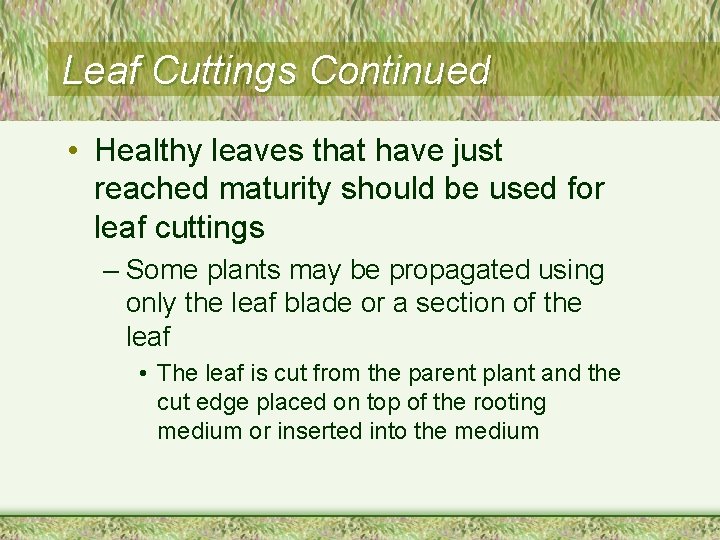 Leaf Cuttings Continued

• Healthy leaves that have just reached maturity should be used for leaf cuttings

– Some plants may be propagated using only the leaf blade or a section of the leaf

• The leaf is cut from the parent plant and the cut edge placed on top of the rooting medium or inserted into the medium